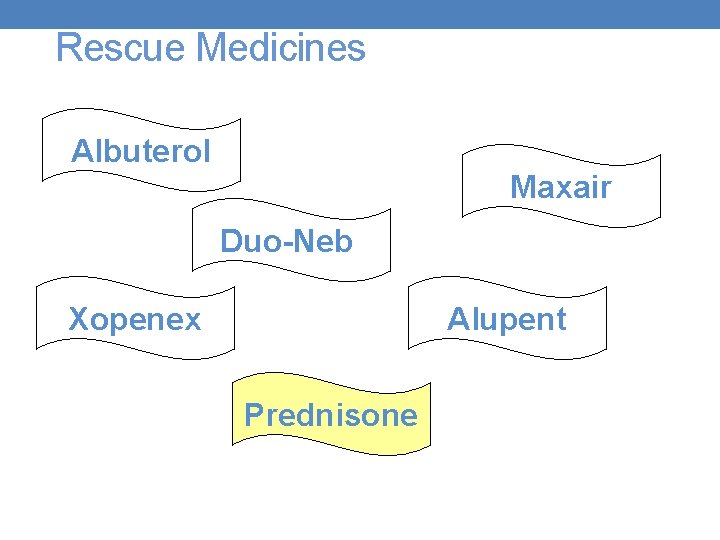 Rescue Medicines

Albuterol

Maxair

Duo-Neb

Xopenex

Alupent

Prednisone